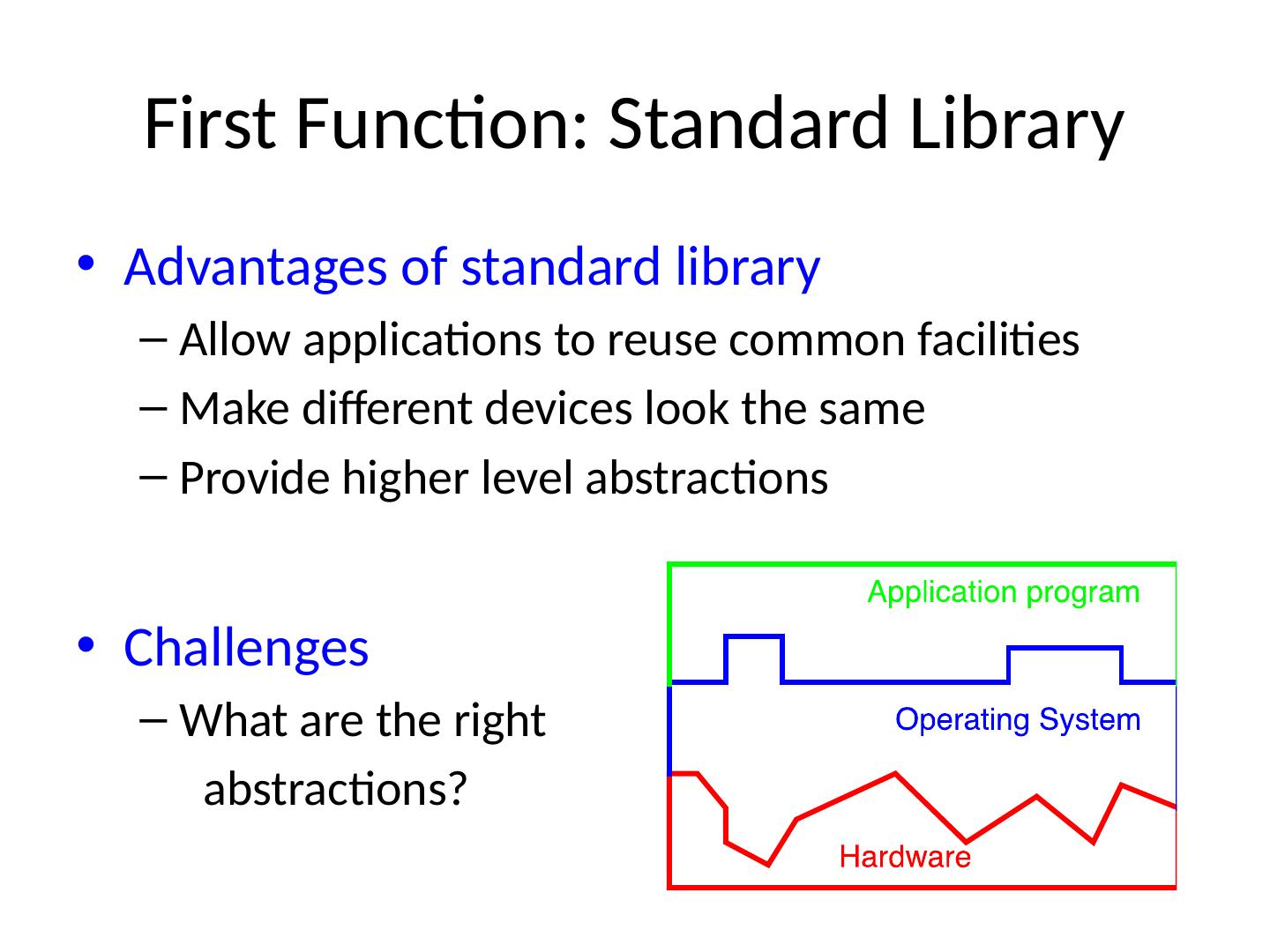 First Function: Standard Library

• Advantages of standard library
– Allow applications to reuse common facilities
– Make different devices look the same
– Provide higher level abstractions

• Challenges
– What are the right abstractions?

Application program
Operating System
Hardware